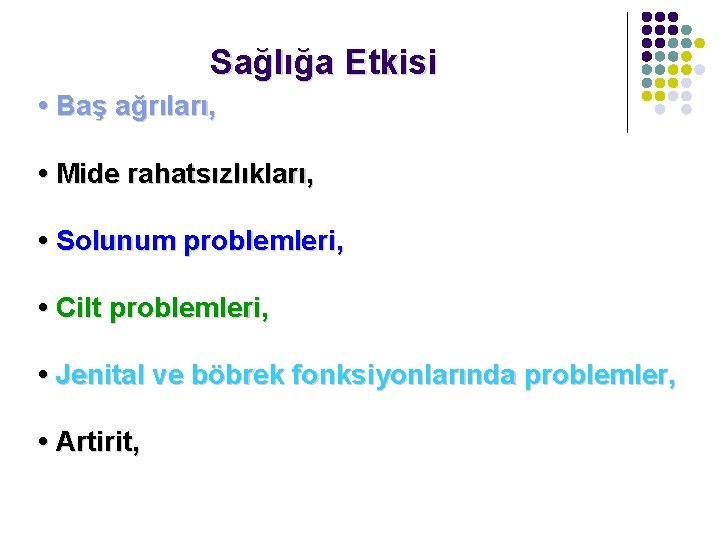 Sağlığa Etkisi

• Baş ağrıları,

• Mide rahatsızlıkları,

• Solunum problemleri,

• Cilt problemleri,

• Jenital ve böbrek fonksiyonlarında problemler,

• Artirit,